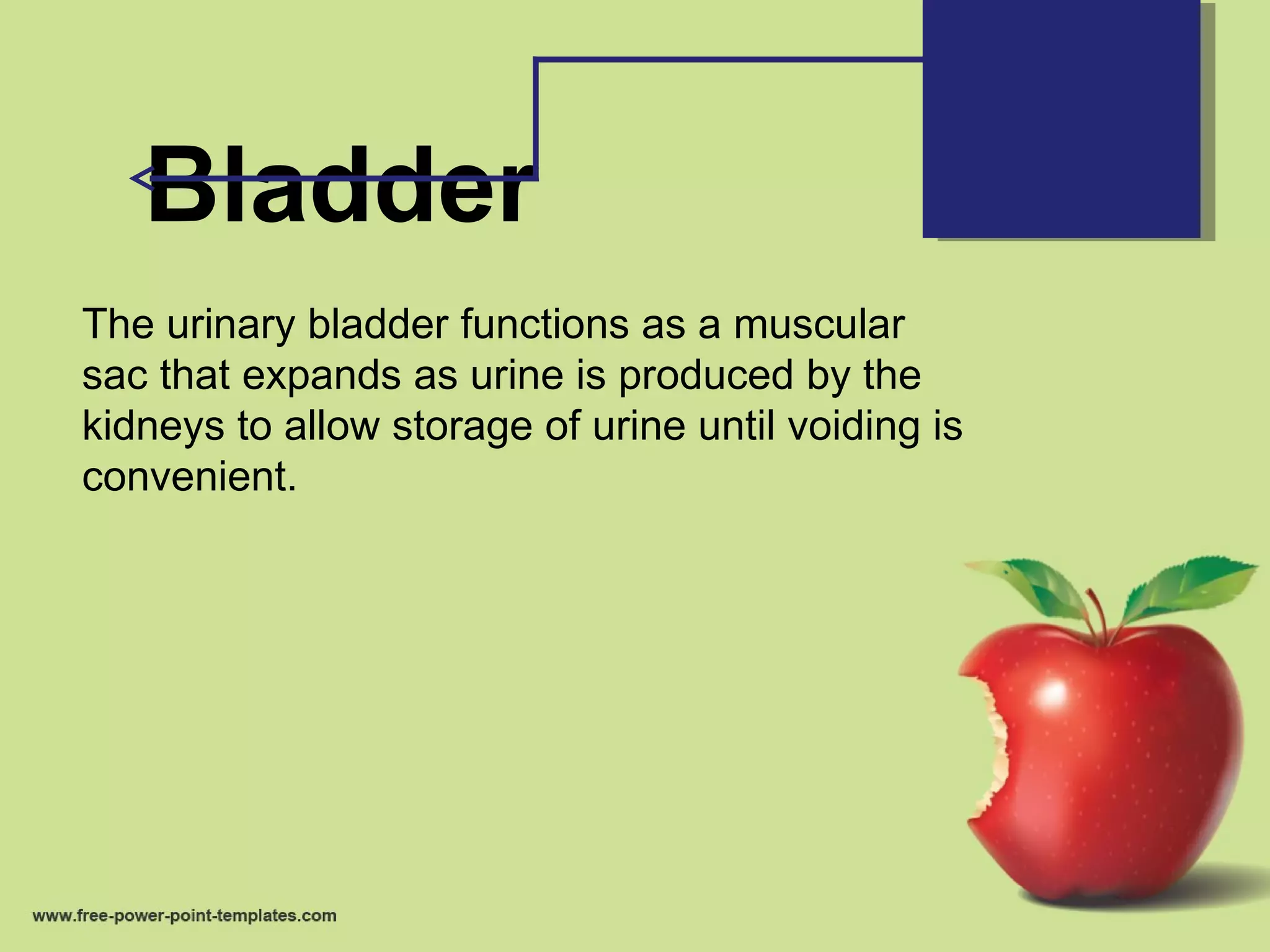 Bladder

The urinary bladder functions as a muscular sac that expands as urine is produced by the kidneys to allow storage of urine until voiding is convenient.

www.free-power-point-templates.com